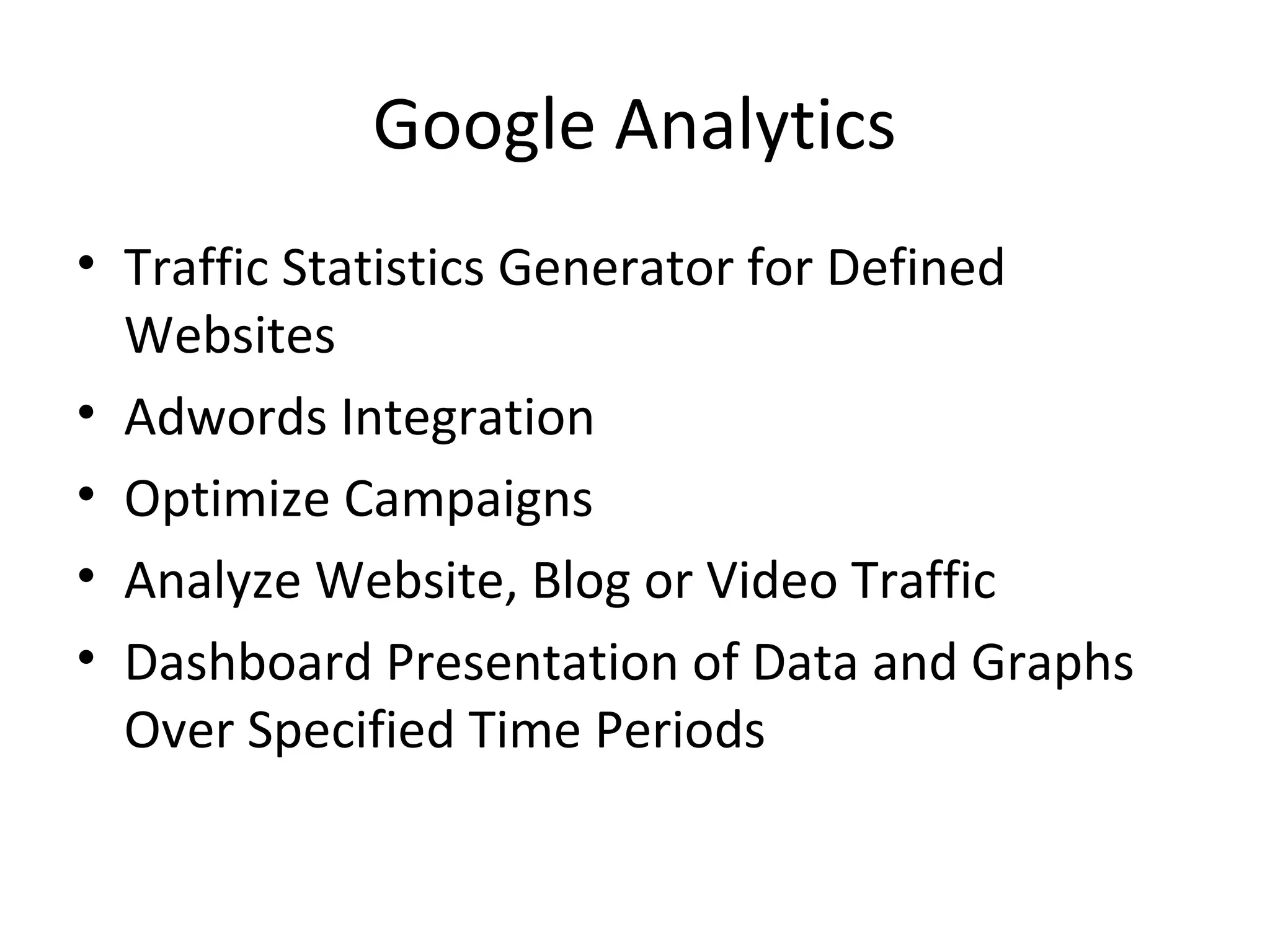 Google Analytics

• Traffic Statistics Generator for Defined Websites
• Adwords Integration
• Optimize Campaigns
• Analyze Website, Blog or Video Traffic
• Dashboard Presentation of Data and Graphs Over Specified Time Periods